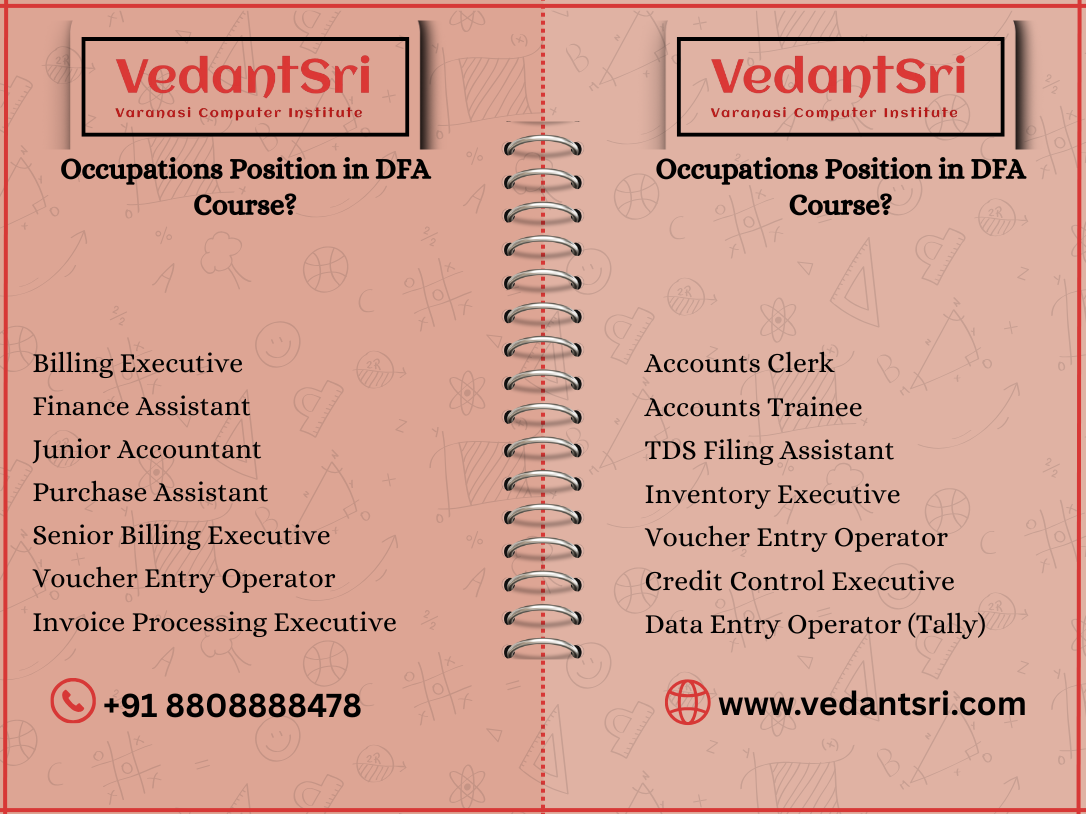 VedantSri
Varanasi Computer Institute

Occupations Position in DFA Course?

Billing Executive
Finance Assistant
Junior Accountant
Purchase Assistant
Senior Billing Executive
Voucher Entry Operator
Invoice Processing Executive

+91 8808888478

VedantSri
Varanasi Computer Institute

Occupations Position in DFA Course?

Accounts Clerk
Accounts Trainee
TDS Filing Assistant
Inventory Executive
Voucher Entry Operator
Credit Control Executive
Data Entry Operator (Tally)

www.vedantsri.com